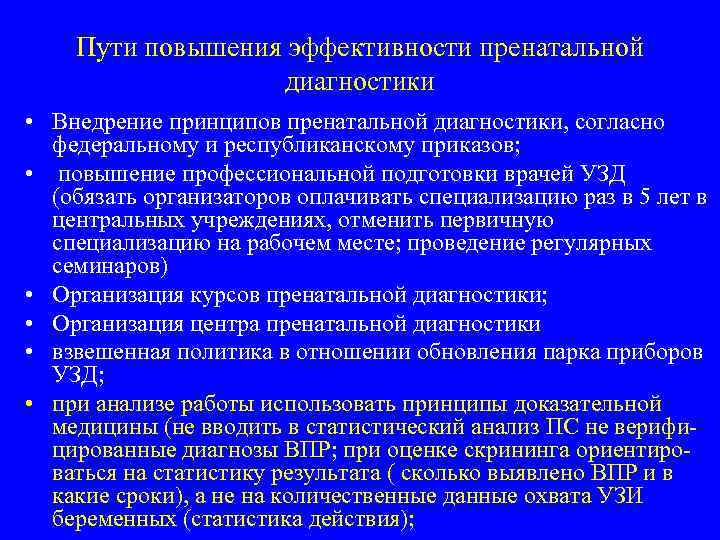 Пути повышения эффективности пренатальной диагностики

• Внедрение принципов пренатальной диагностики, согласно федеральному и республиканскому приказов;
• повышение профессиональной подготовки врачей УЗД (обязать организаторов оплачивать специализацию раз в 5 лет в центральных учреждениях, отменить первичную специализацию на рабочем месте; проведение регулярных семинаров)
• Организация курсов пренатальной диагностики;
• Организация центра пренатальной диагностики
• взвешенная политика в отношении обновления парка приборов УЗД;
• при анализе работы использовать принципы доказательной медицины (не вводить в статистический анализ ПС не верифицированные диагнозы ВПР; при оценке скрининга ориентироваться на статистику результата ( сколько выявлено ВПР и в какие сроки), а не на количественные данные охвата УЗИ беременных (статистика действия);